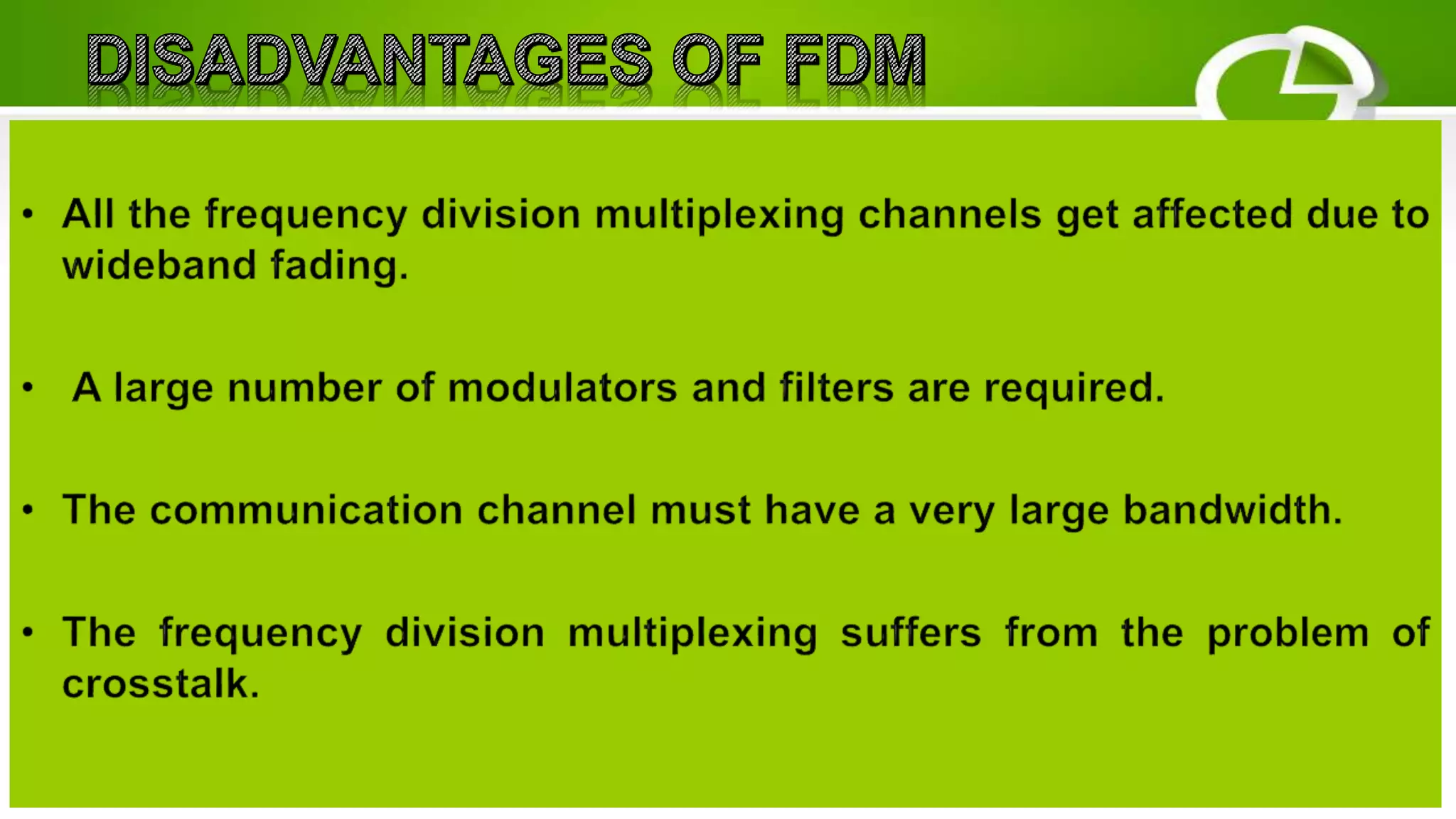 DISADVANTAGES OF FDM

• All the frequency division multiplexing channels get affected due to wideband fading.

• A large number of modulators and filters are required.

• The communication channel must have a very large bandwidth.

• The frequency division multiplexing suffers from the problem of crosstalk.